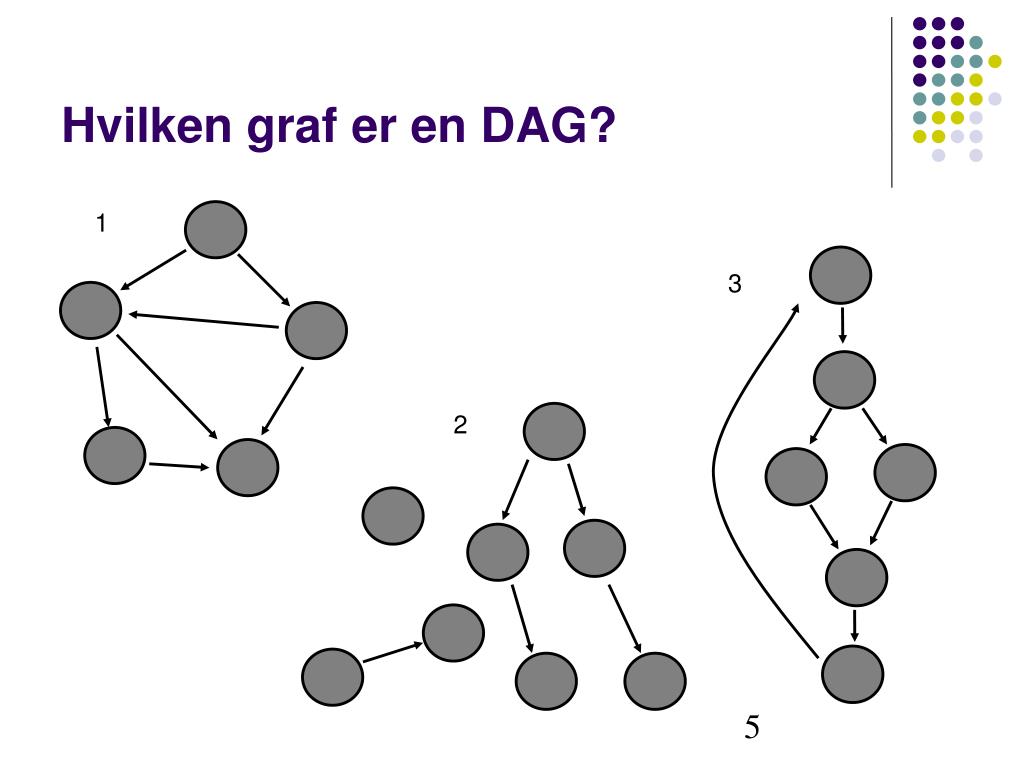 Hvilken graf er en DAG?

1

2

3

5